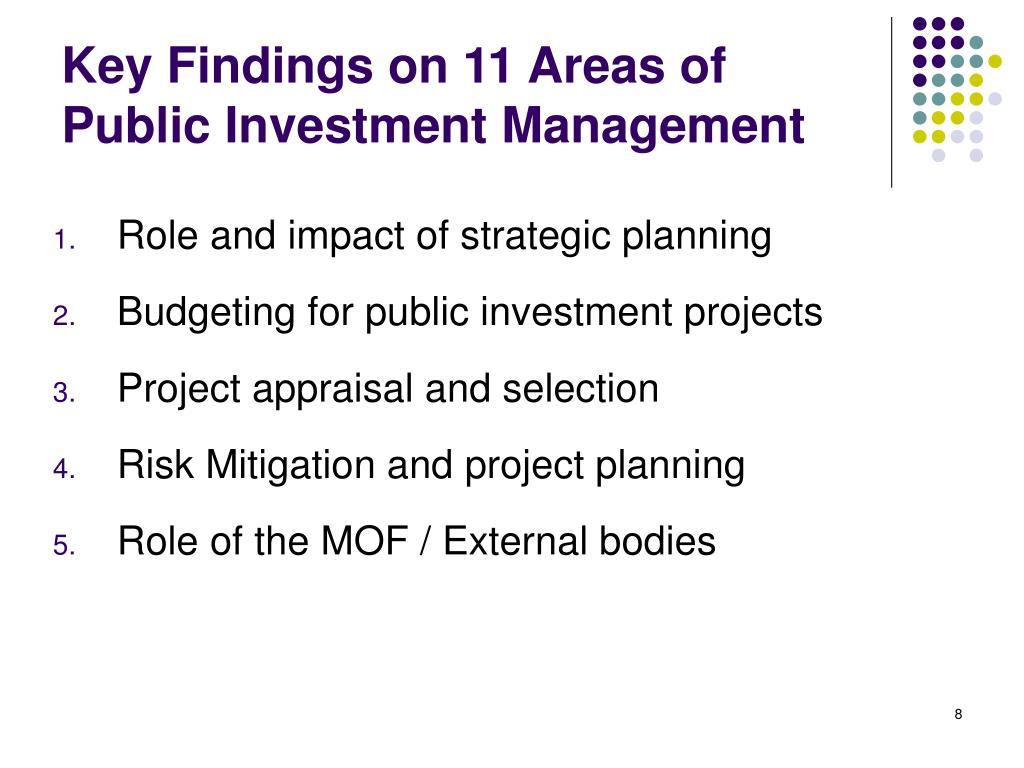 Key Findings on 11 Areas of Public Investment Management

1. Role and impact of strategic planning
2. Budgeting for public investment projects
3. Project appraisal and selection
4. Risk Mitigation and project planning
5. Role of the MOF / External bodies

8